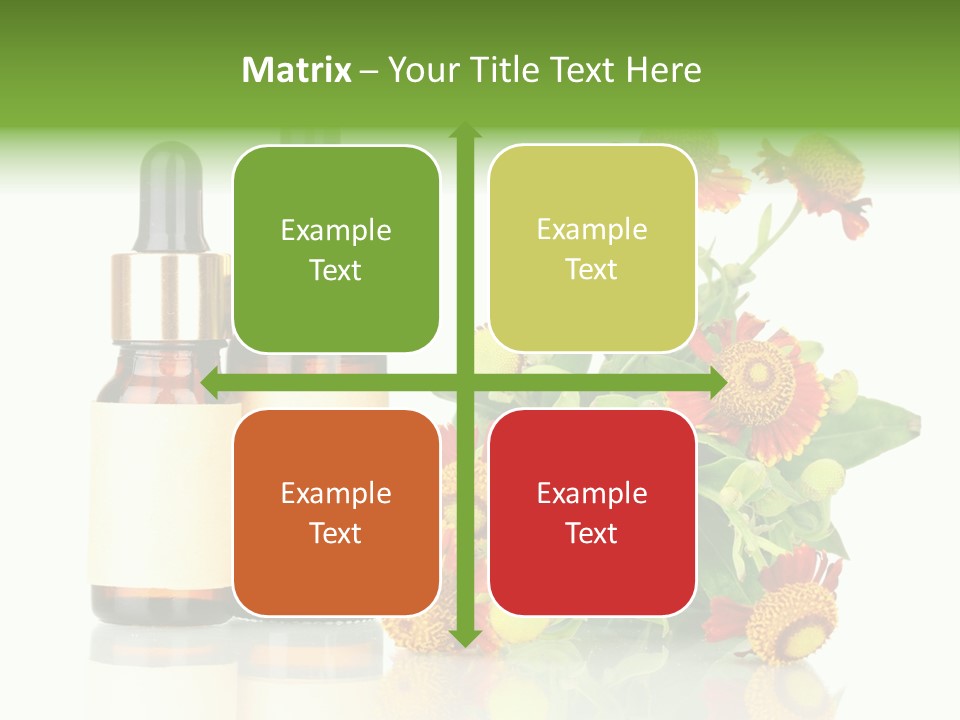 Matrix – Your Title Text Here

Example Text

Example Text

Example Text

Example Text